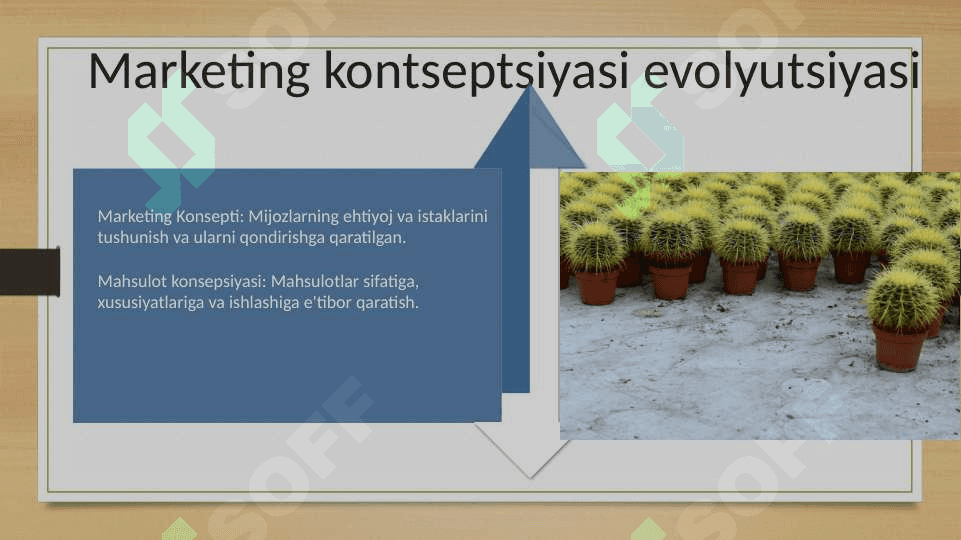 Marketing kontseptsiyasi evolyutsiyasi

Marketing Konsepti: Mijozlarning ehtiyoj va istaklarini tushunish va ularni qondirishga qaratilgan.

Mahsulot konsepsiyasi: Mahsulotlar sifatiga, xususiyatlariga va ishlashiga e'tibor qaratish.

SOFF
SOFF
SOFF
SOFF